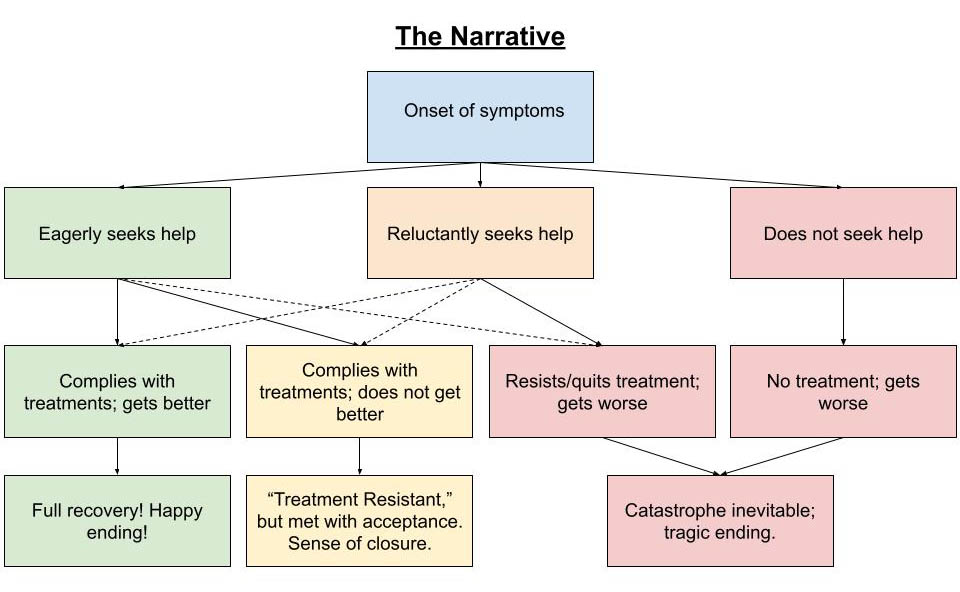 The Narrative

Onset of symptoms

Eagerly seeks help

Reluctantly seeks help

Does not seek help

Complies with treatments; gets better

Complies with treatments; does not get better

Resists/quits treatment; gets worse

No treatment; gets worse

Full recovery! Happy ending!

“Treatment Resistant,” but met with acceptance. Sense of closure.

Catastrophe inevitable; tragic ending.